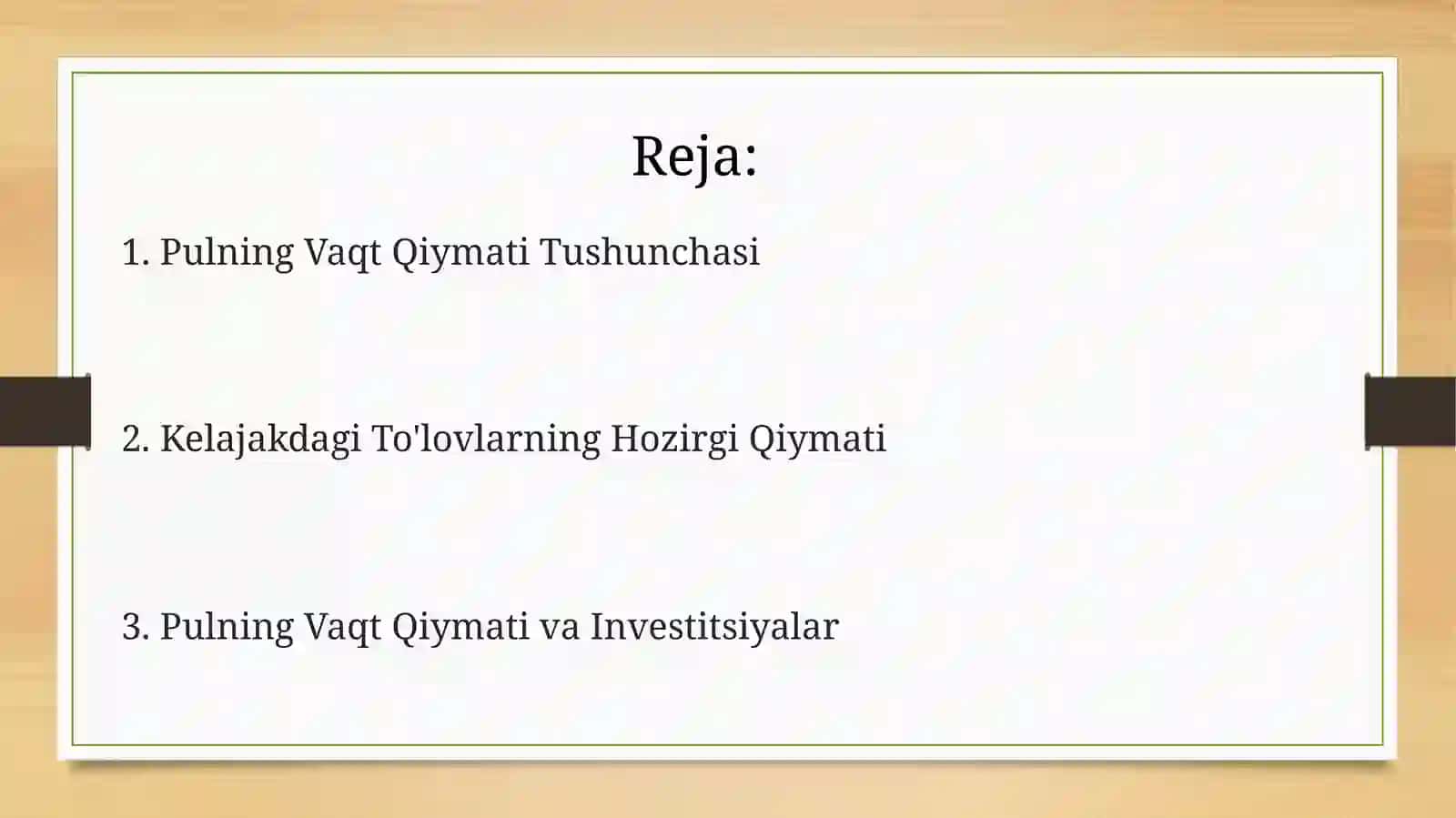 Reja:

1. Pulning Vaqt Qiymati Tushunchasi

2. Kelajakdagi To'lovlarning Hozirgi Qiymati

3. Pulning Vaqt Qiymati va Investitsiyalar